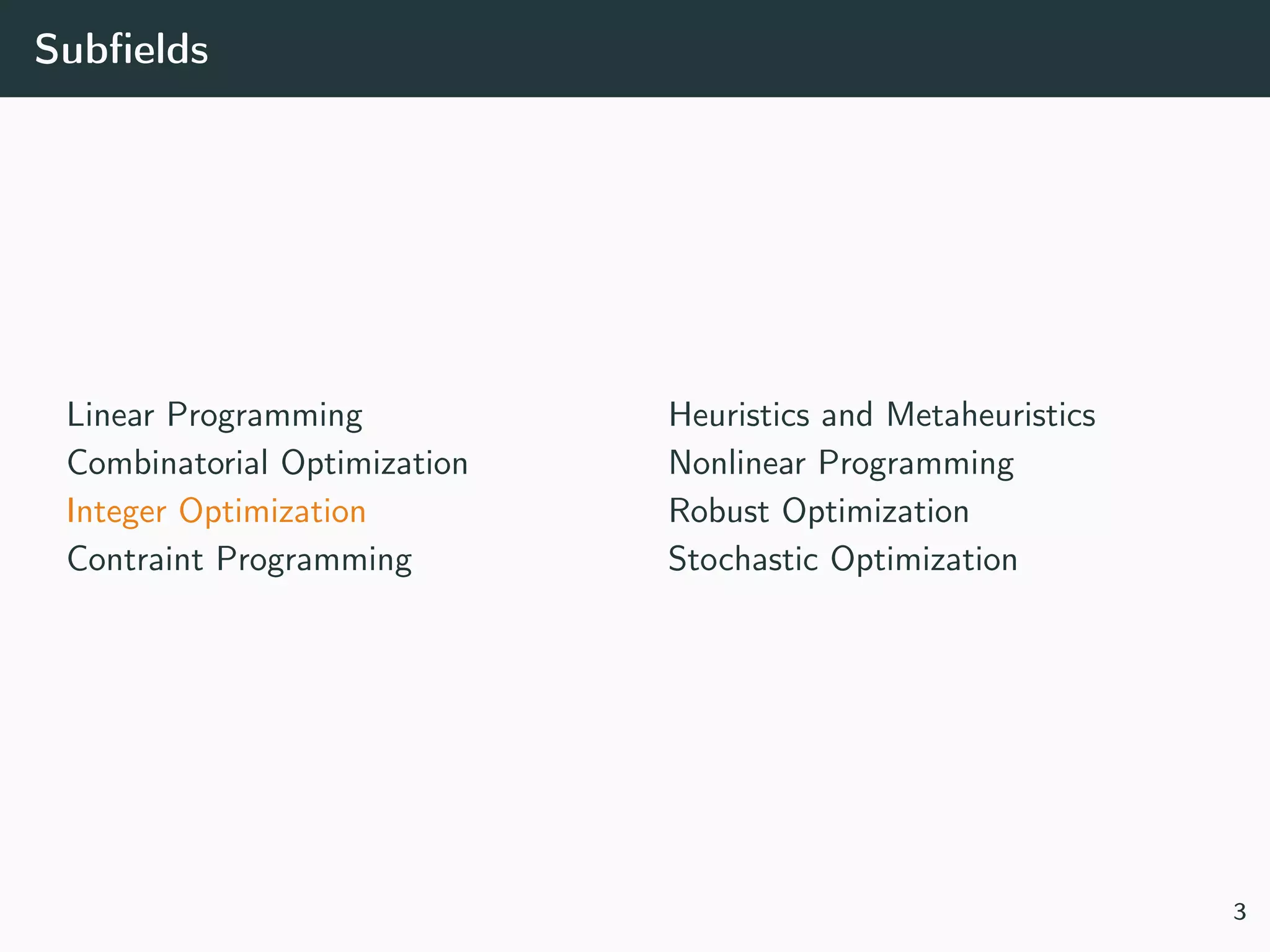 Subfields

Linear Programming
Combinatorial Optimization
Integer Optimization
Contraint Programming

Heuristics and Metaheuristics
Nonlinear Programming
Robust Optimization
Stochastic Optimization

3